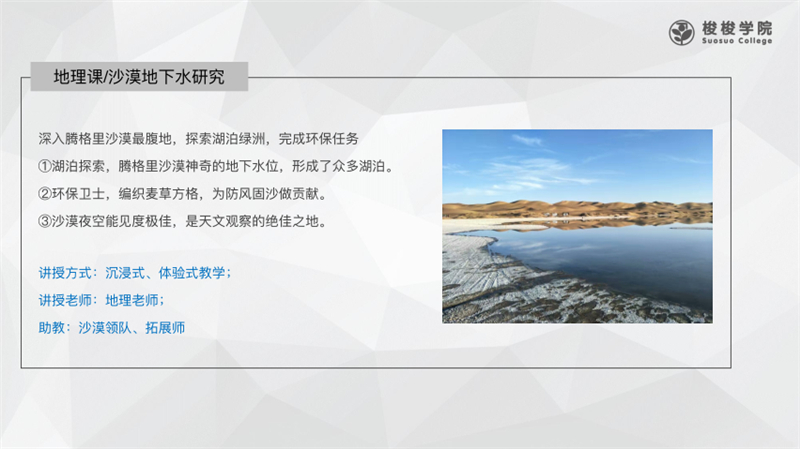 梭梭学院
Suosuo College

地理课/沙漠地下水研究

深入腾格里沙漠最腹地，探索湖泊绿洲，完成环保任务
①湖泊探索，腾格里沙漠神奇的地下水位，形成了众多湖泊。
②环保卫士，编织麦草方格，为防风固沙做贡献。
③沙漠夜空能见度极佳，是天文观察的绝佳之地。

讲授方式：沉浸式、体验式教学；
讲授老师：地理老师；
助教：沙漠领队、拓展师